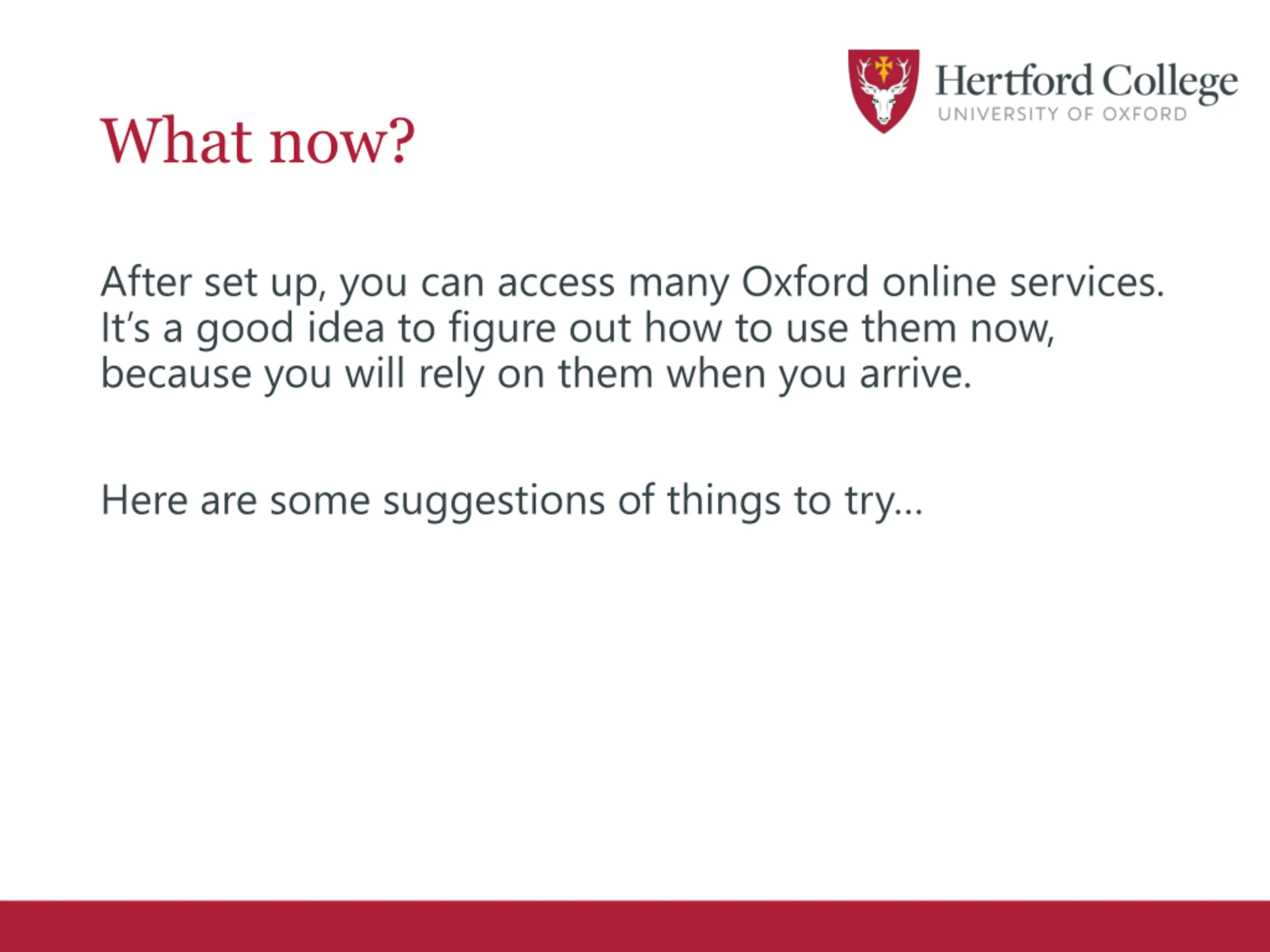 Hertford College
UNIVERSITY OF OXFORD

What now?

After set up, you can access many Oxford online services. It's a good idea to figure out how to use them now, because you will rely on them when you arrive.

Here are some suggestions of things to try...